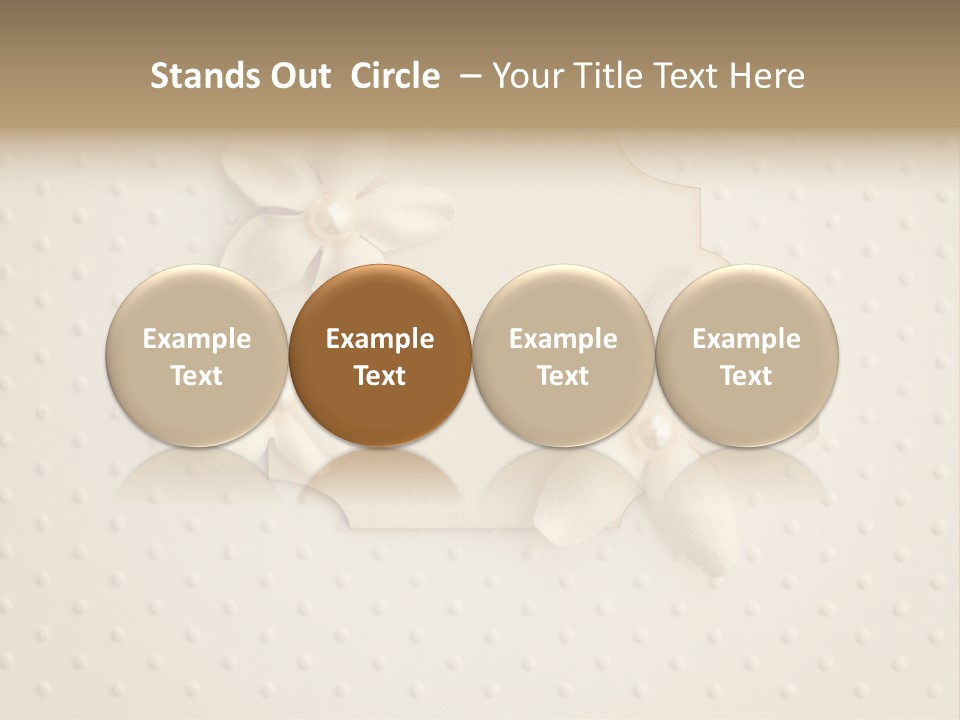 Stands Out Circle – Your Title Text Here

Example Text

Example Text

Example Text

Example Text